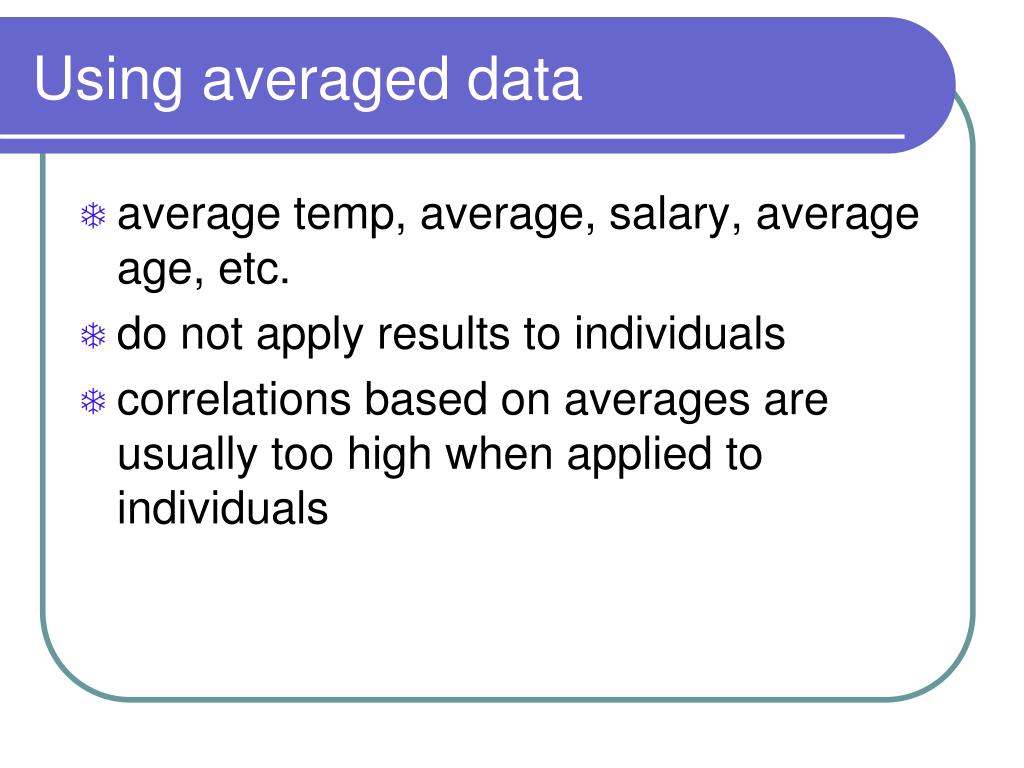 Using averaged data

❄ average temp, average, salary, average age, etc.
❄ do not apply results to individuals
❄ correlations based on averages are usually too high when applied to individuals